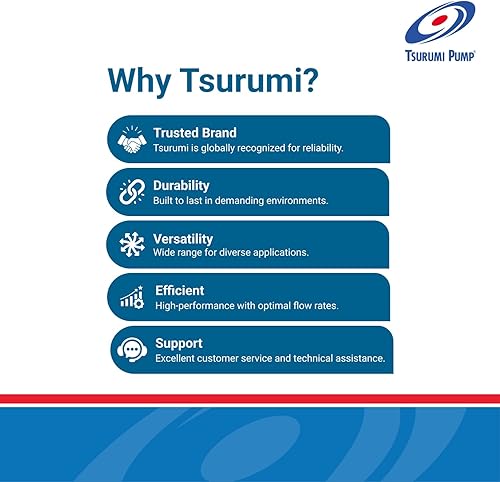 TSURUMI PUMP®

Why Tsurumi?

Trusted Brand
Tsurumi is globally recognized for reliability.

Durability
Built to last in demanding environments.

Versatility
Wide range for diverse applications.

Efficient
High-performance with optimal flow rates.

Support
Excellent customer service and technical assistance.